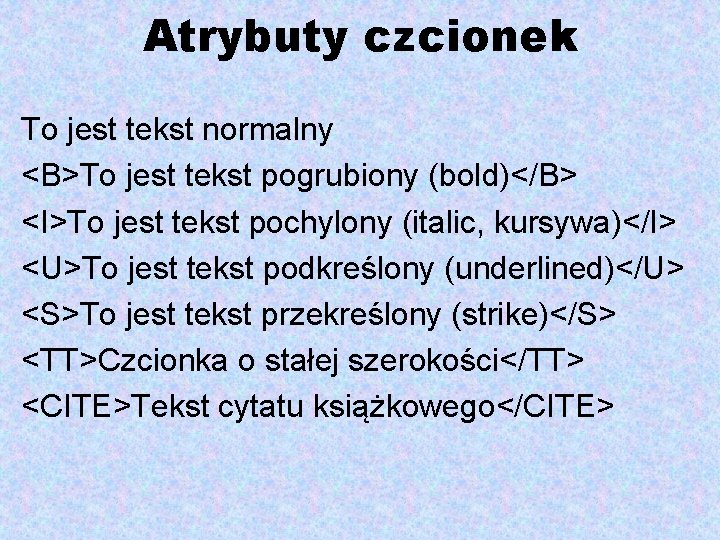 Atrybuty czcionek

To jest tekst normalny
<B>To jest tekst pogrubiony (bold)</B>
<I>To jest tekst pochylony (italic, kursywa)</I>
<U>To jest tekst podkreślony (underlined)</U>
<S>To jest tekst przekreślony (strike)</S>
<TT>Czcionka o stałej szerokości</TT>
<CITE>Tekst cytatu książkowego</CITE>